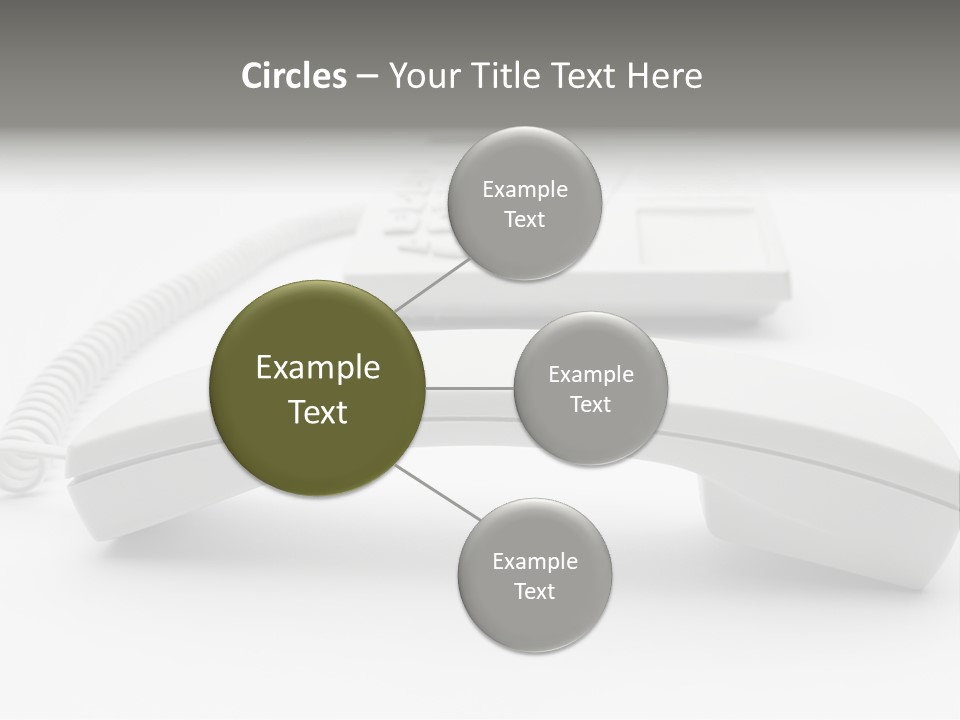 Circles – Your Title Text Here

Example Text

Example Text

Example Text

Example Text